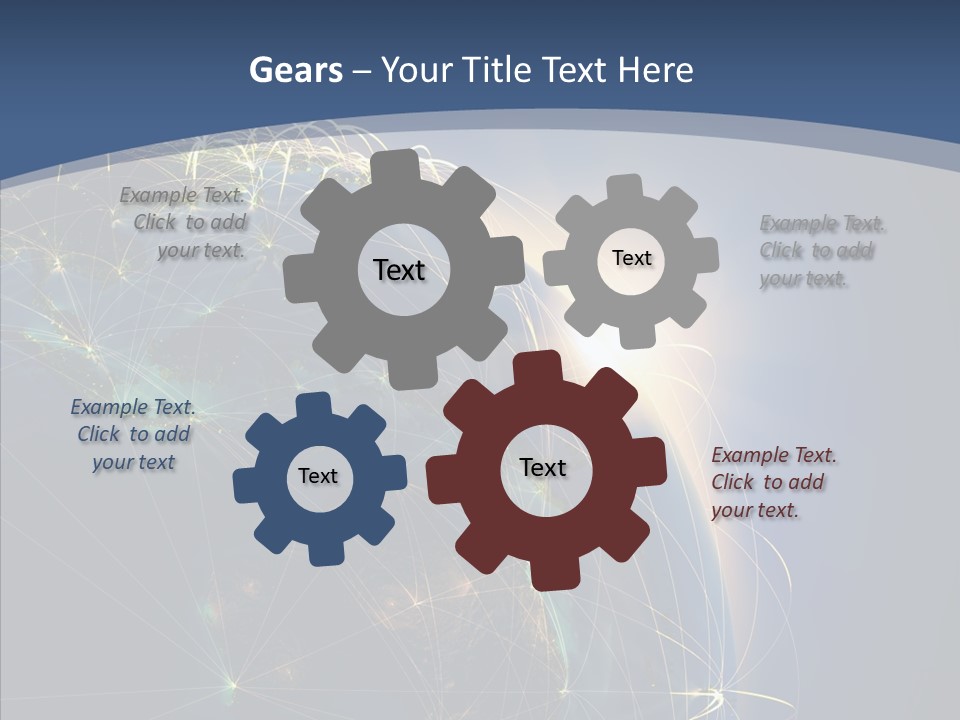 Gears – Your Title Text Here

Example Text. Click to add your text.

Text

Text

Example Text. Click to add your text.

Example Text. Click to add your text

Text

Text

Example Text. Click to add your text.